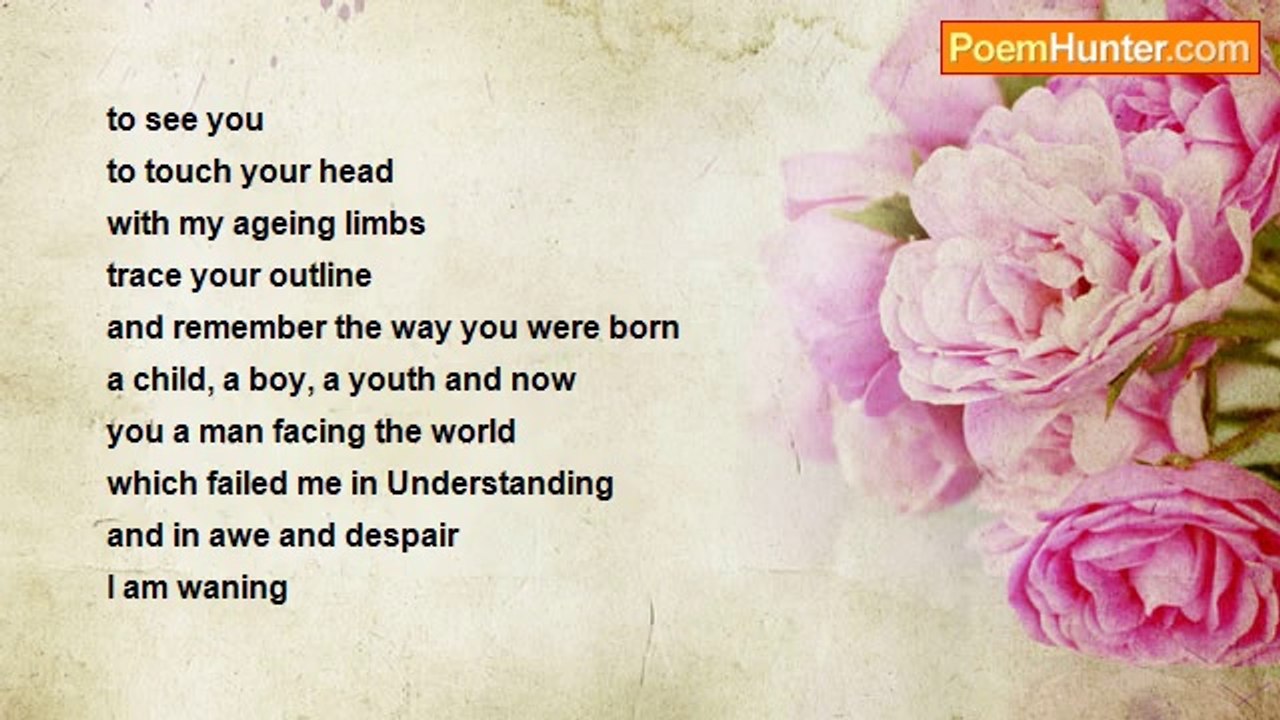 PoemHunter.com

to see you
to touch your head
with my ageing limbs
trace your outline
and remember the way you were born
a child, a boy, a youth and now
you a man facing the world
which failed me in Understanding
and in awe and despair
I am waning